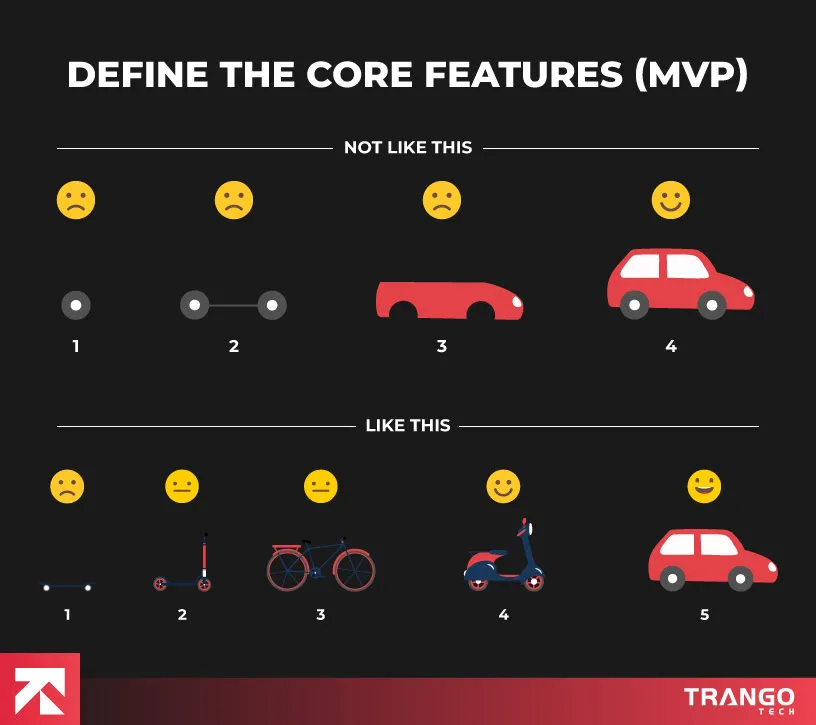 DEFINE THE CORE FEATURES (MVP)

NOT LIKE THIS

1

2

3

4

LIKE THIS

1

2

3

4

5

TRANGO
TECH